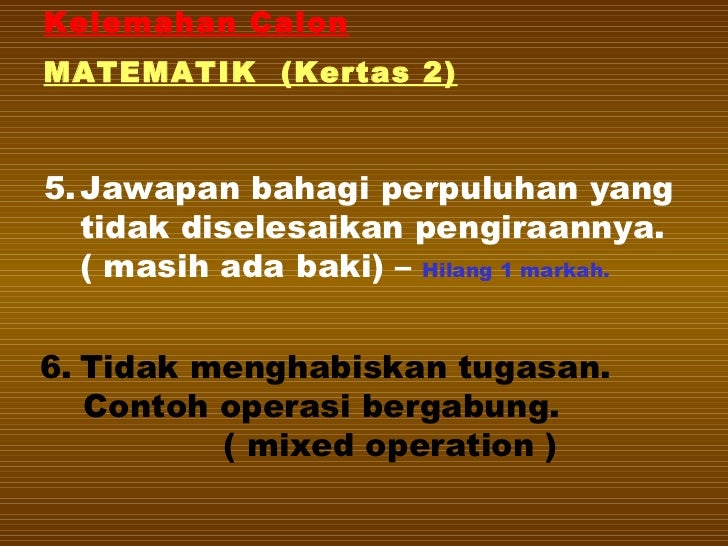 Kelemahan Calon

MATEMATIK (Kertas 2)

5. Jawapan bahagi perpuluhan yang tidak diselesaikan pengiraannya. ( masih ada baki) – Hilang 1 markah.

6. Tidak menghabiskan tugasan. Contoh operasi bergabung. ( mixed operation )